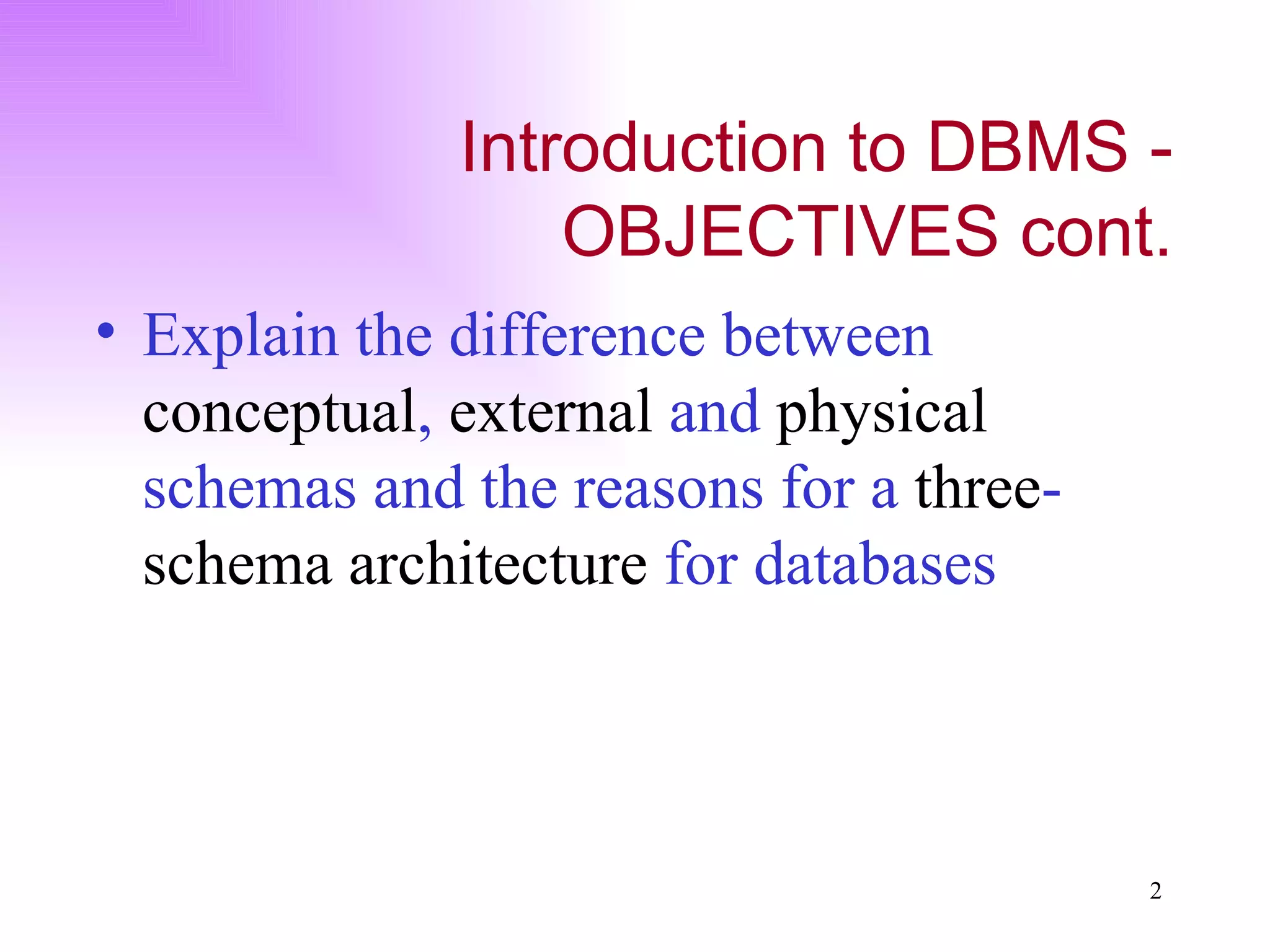 Introduction to DBMS - OBJECTIVES cont.

• Explain the difference between conceptual, external and physical schemas and the reasons for a three-schema architecture for databases

2